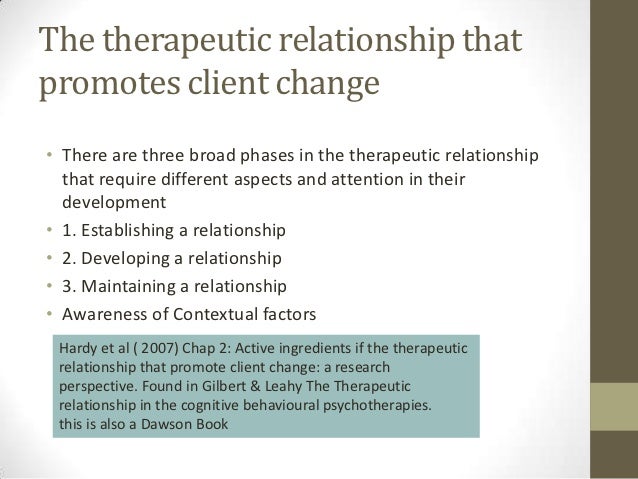 The therapeutic relationship that promotes client change

• There are three broad phases in the therapeutic relationship that require different aspects and attention in their development
• 1. Establishing a relationship
• 2. Developing a relationship
• 3. Maintaining a relationship
• Awareness of Contextual factors

Hardy et al ( 2007) Chap 2: Active ingredients if the therapeutic relationship that promote client change: a research perspective. Found in Gilbert & Leahy The Therapeutic relationship in the cognitive behavioural psychotherapies.
this is also a Dawson Book